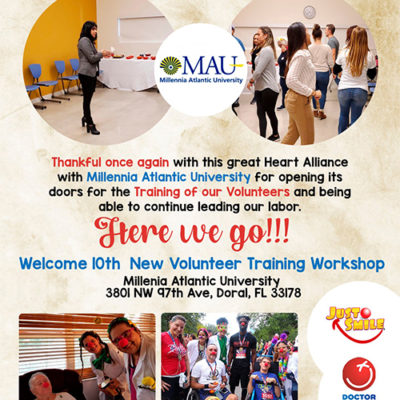 MAU
Millennia Atlantic University

Thankful once again with this great Heart Alliance with Millennia Atlantic University for opening its doors for the Training of our Volunteers and being able to continue leading our labor.

Here we go!!!

Welcome 10th New Volunteer Training Workshop

Millenia Atlantic University
3801 NW 97th Ave, Doral, FL 33178

JUST SMILE

DOCTOR